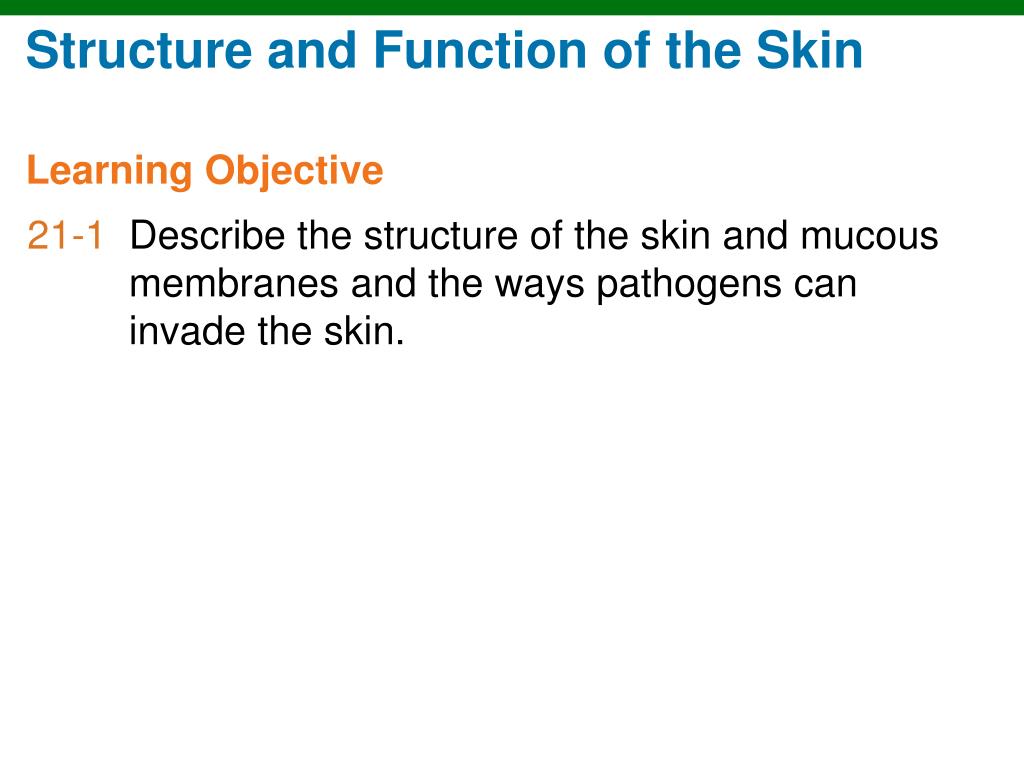 Structure and Function of the Skin

Learning Objective

21-1 Describe the structure of the skin and mucous membranes and the ways pathogens can invade the skin.